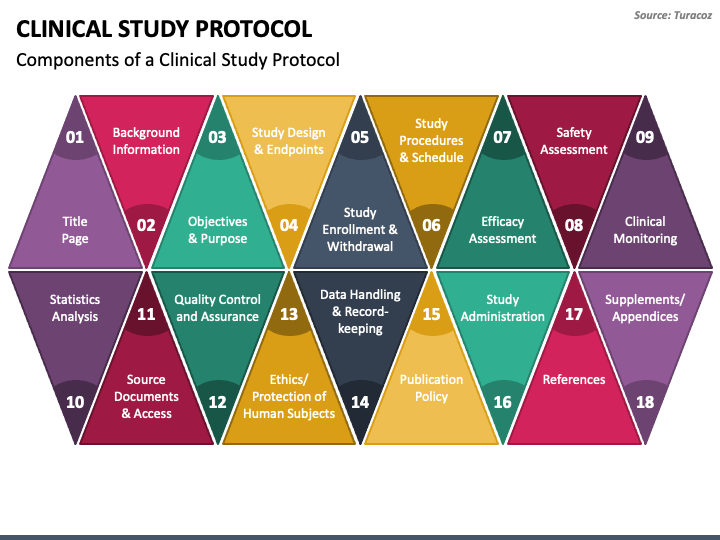 Source: Turacoz

CLINICAL STUDY PROTOCOL

Components of a Clinical Study Protocol

01
Title Page

02
Background Information

03
Objectives & Purpose

04
Study Design & Endpoints

05
Study Enrollment & Withdrawal

06
Study Procedures & Schedule

07
Efficacy Assessment

08
Safety Assessment

09
Clinical Monitoring

10
Statistics Analysis

11
Source Documents & Access

12
Quality Control and Assurance

13
Ethics/ Protection of Human Subjects

14
Data Handling & Record-keeping

15
Publication Policy

16
Study Administration

17
References

18
Supplements/ Appendices